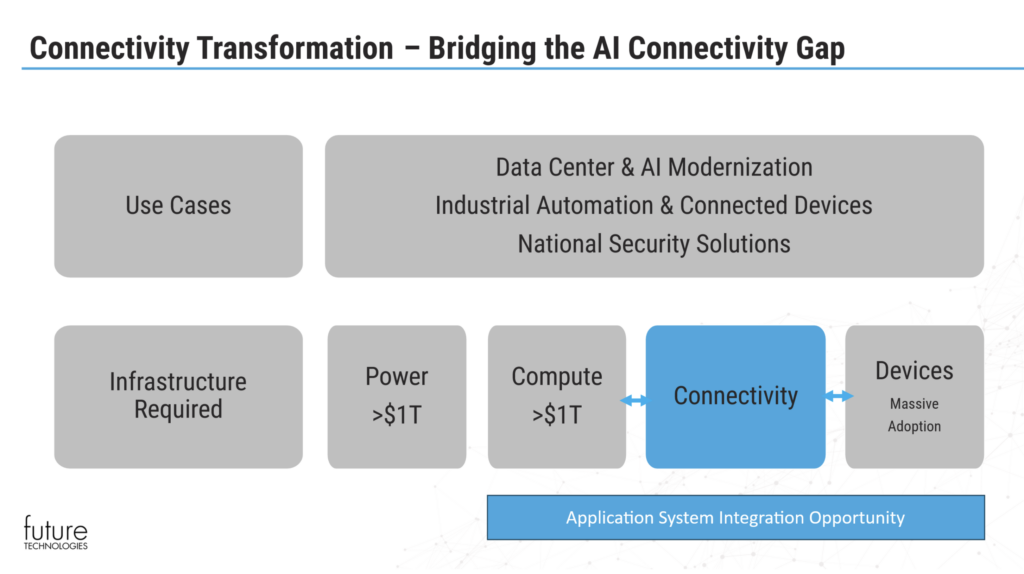 Connectivity Transformation – Bridging the AI Connectivity Gap

Use Cases

Data Center & AI Modernization
Industrial Automation & Connected Devices
National Security Solutions

Infrastructure Required

Power
>$1T

Compute
>$1T

Connectivity

Devices
Massive Adoption

Application System Integration Opportunity

future
TECHNOLOGIES